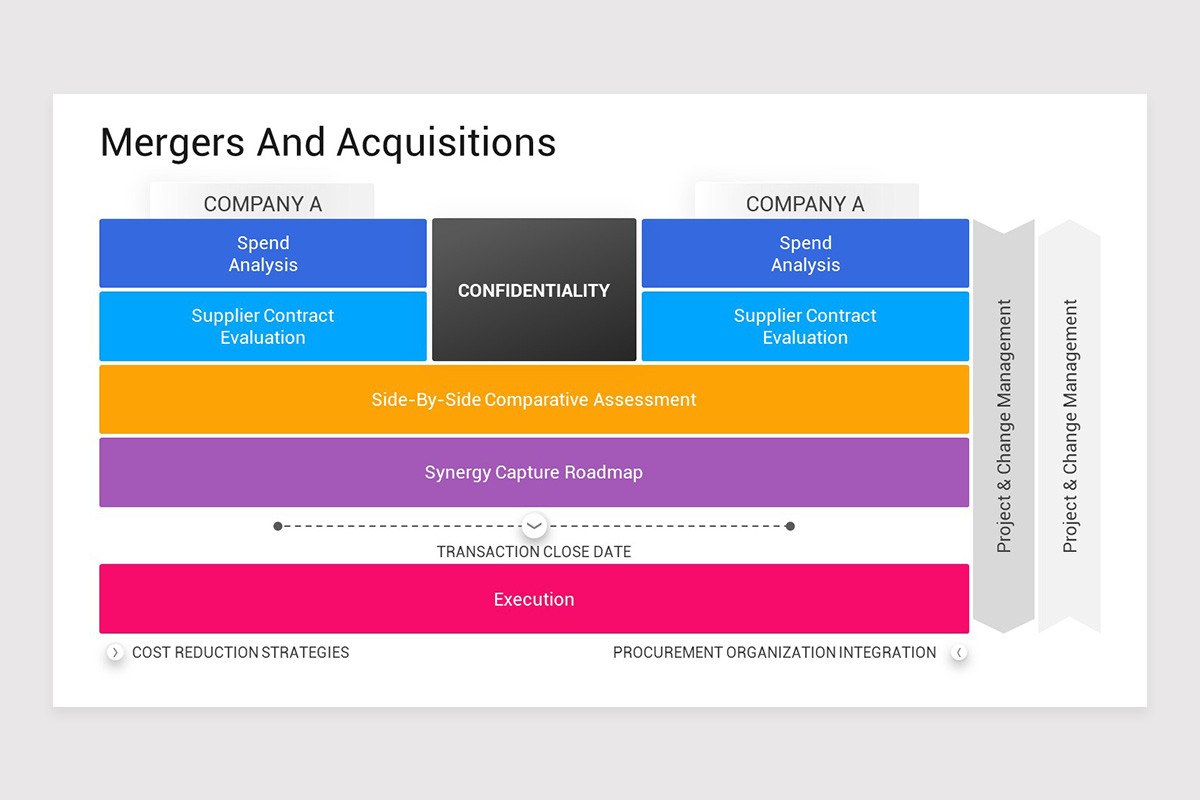 Mergers And Acquisitions

COMPANY A

Spend Analysis

Supplier Contract Evaluation

CONFIDENTIALITY

COMPANY A

Spend Analysis

Supplier Contract Evaluation

Side-By-Side Comparative Assessment

Synergy Capture Roadmap

TRANSACTION CLOSE DATE

Execution

COST REDUCTION STRATEGIES

PROCUREMENT ORGANIZATION INTEGRATION

Project & Change Management

Project & Change Management